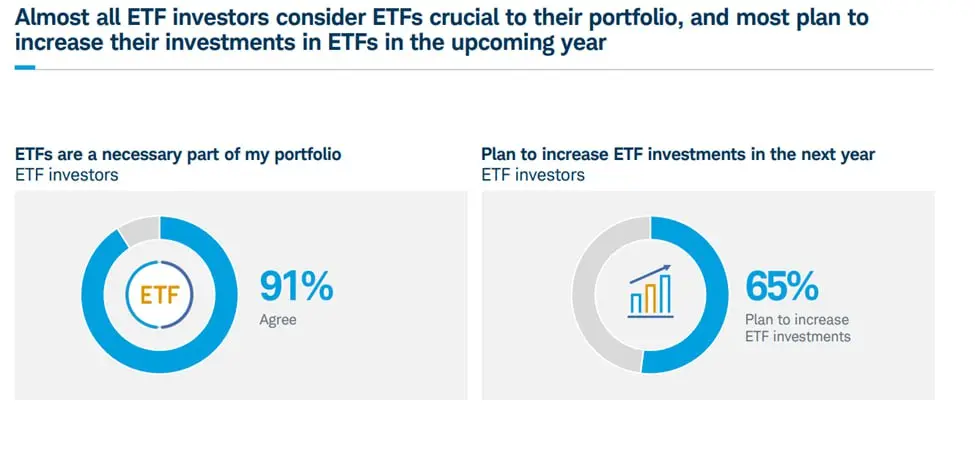 Almost all ETF investors consider ETFs crucial to their portfolio, and most plan to increase their investments in ETFs in the upcoming year

ETFs are a necessary part of my portfolio
ETF investors

ETF

91%
Agree

Plan to increase ETF investments in the next year
ETF investors

65%
Plan to increase ETF investments